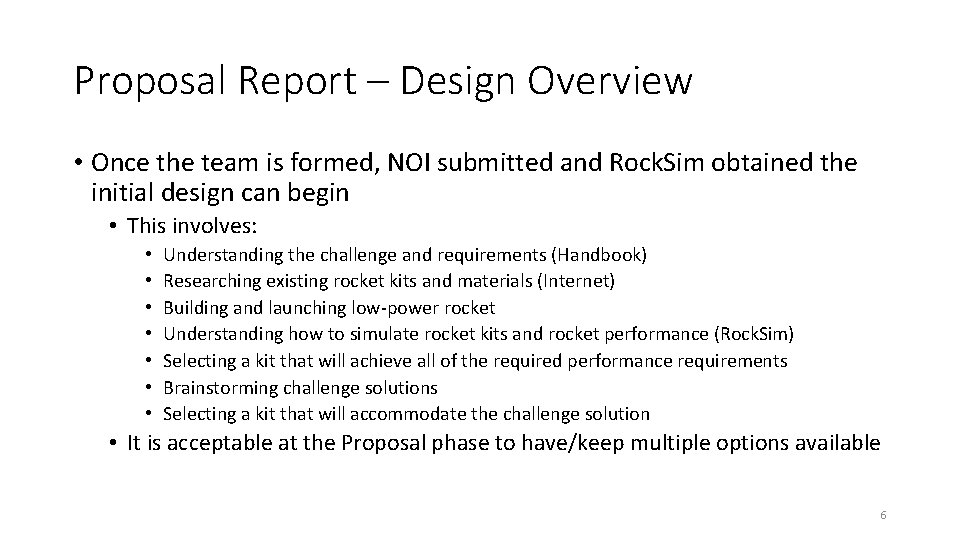 Proposal Report – Design Overview

• Once the team is formed, NOI submitted and RockSim obtained the initial design can begin

• This involves:

• Understanding the challenge and requirements (Handbook)
• Researching existing rocket kits and materials (Internet)
• Building and launching low-power rocket
• Understanding how to simulate rocket kits and rocket performance (RockSim)
• Selecting a kit that will achieve all of the required performance requirements
• Brainstorming challenge solutions
• Selecting a kit that will accommodate the challenge solution

• It is acceptable at the Proposal phase to have/keep multiple options available

6